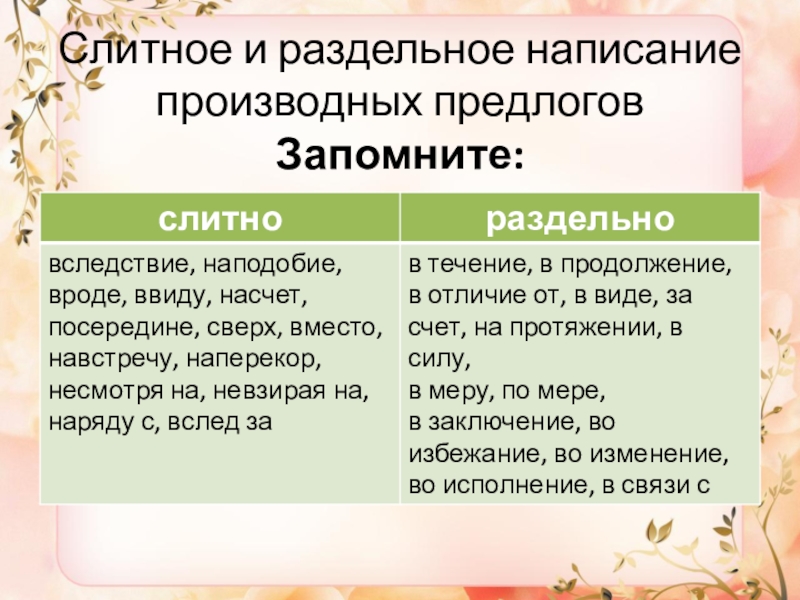 Слитное и раздельное написание производных предлогов
Запомните:

| слитно | раздельно |
|---|---|
| вследствие, наподобие, вроде, ввиду, насчет, посередине, сверх, вместо, навстречу, наперекор, несмотря на, невзирая на, наряду с, вслед за | в течение, в продолжение, в отличие от, в виде, за счет, на протяжении, в силу, в меру, по мере, в заключение, во избежание, во изменение, во исполнение, в связи с |